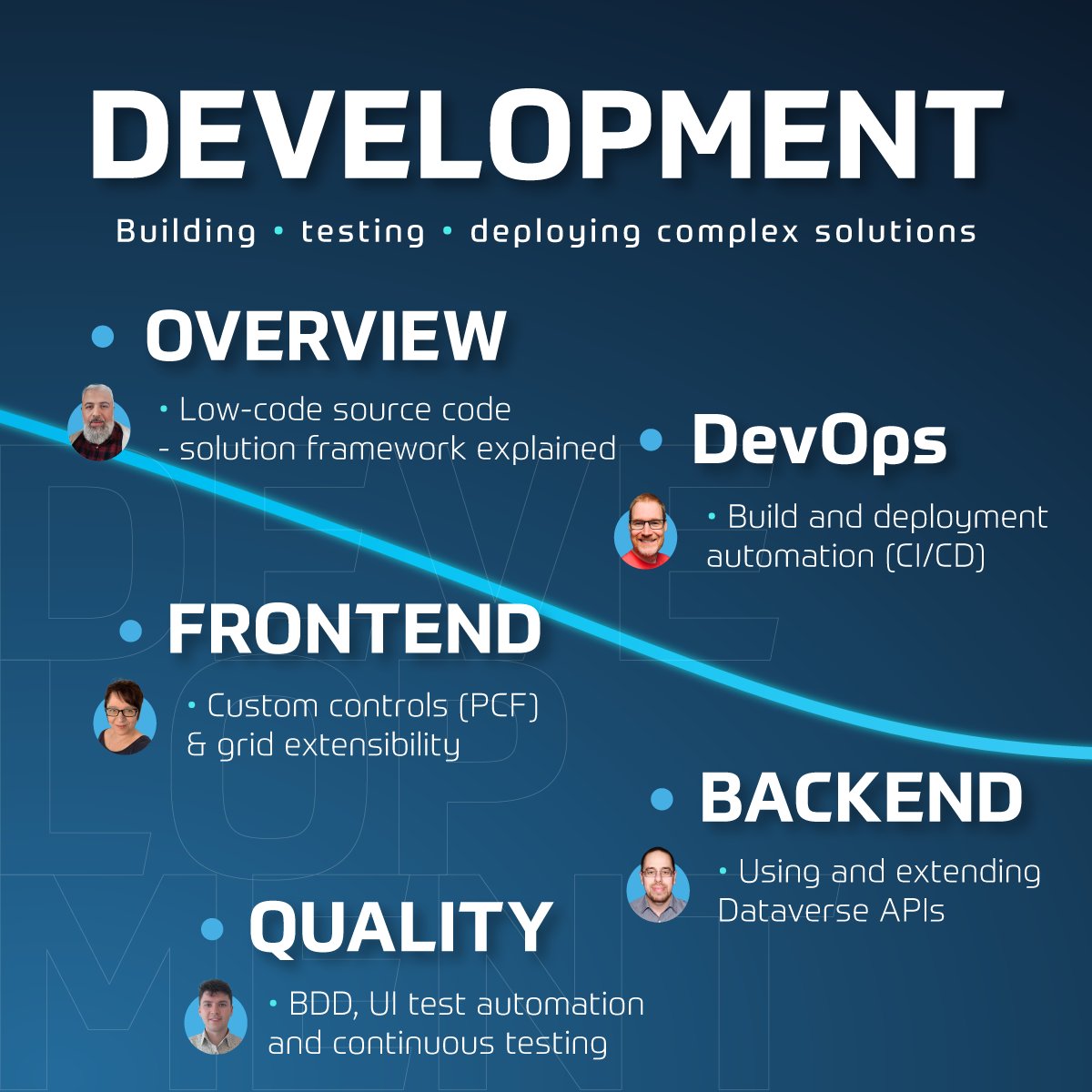 DEVELOPMENT

Building • testing • deploying complex solutions

• OVERVIEW

• Low-code source code - solution framework explained

• DevOps

• Build and deployment automation (CI/CD)

• FRONTEND

• Custom controls (PCF) & grid extensibility

• BACKEND

• Using and extending Dataverse APIs

• QUALITY

• BDD, UI test automation and continuous testing